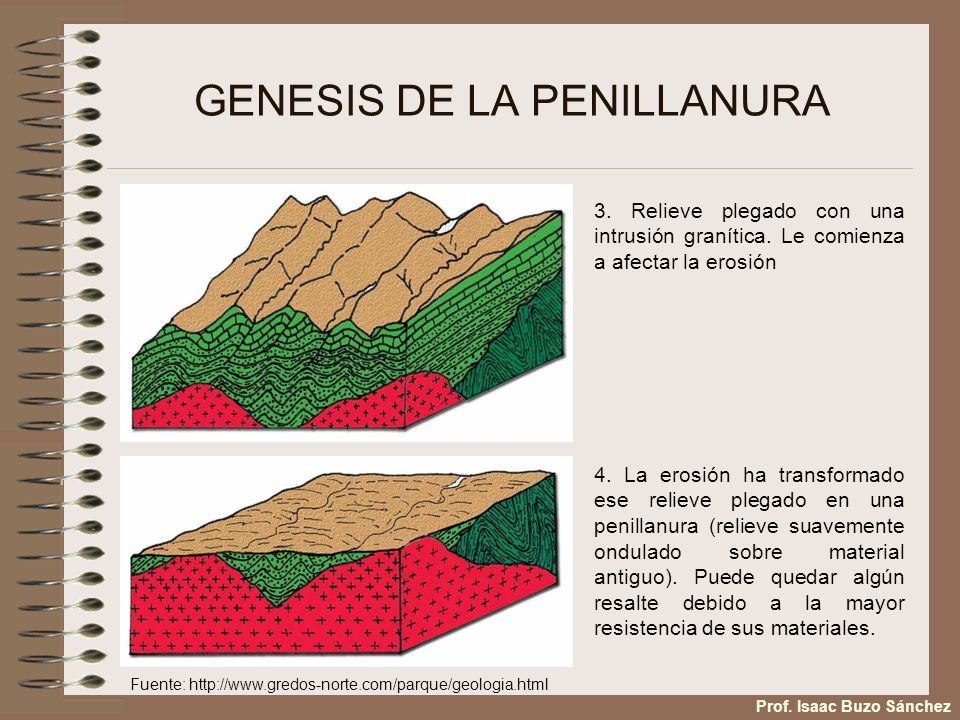 GENESIS DE LA PENILLANURA

3. Relieve plegado con una intrusión granítica. Le comienza a afectar la erosión

4. La erosión ha transformado ese relieve plegado en una penillanura (relieve suavemente ondulado sobre material antiguo). Puede quedar algún resalte debido a la mayor resistencia de sus materiales.

Fuente: http://www.gredos-norte.com/parque/geologia.html

Prof. Isaac Buzo Sánchez